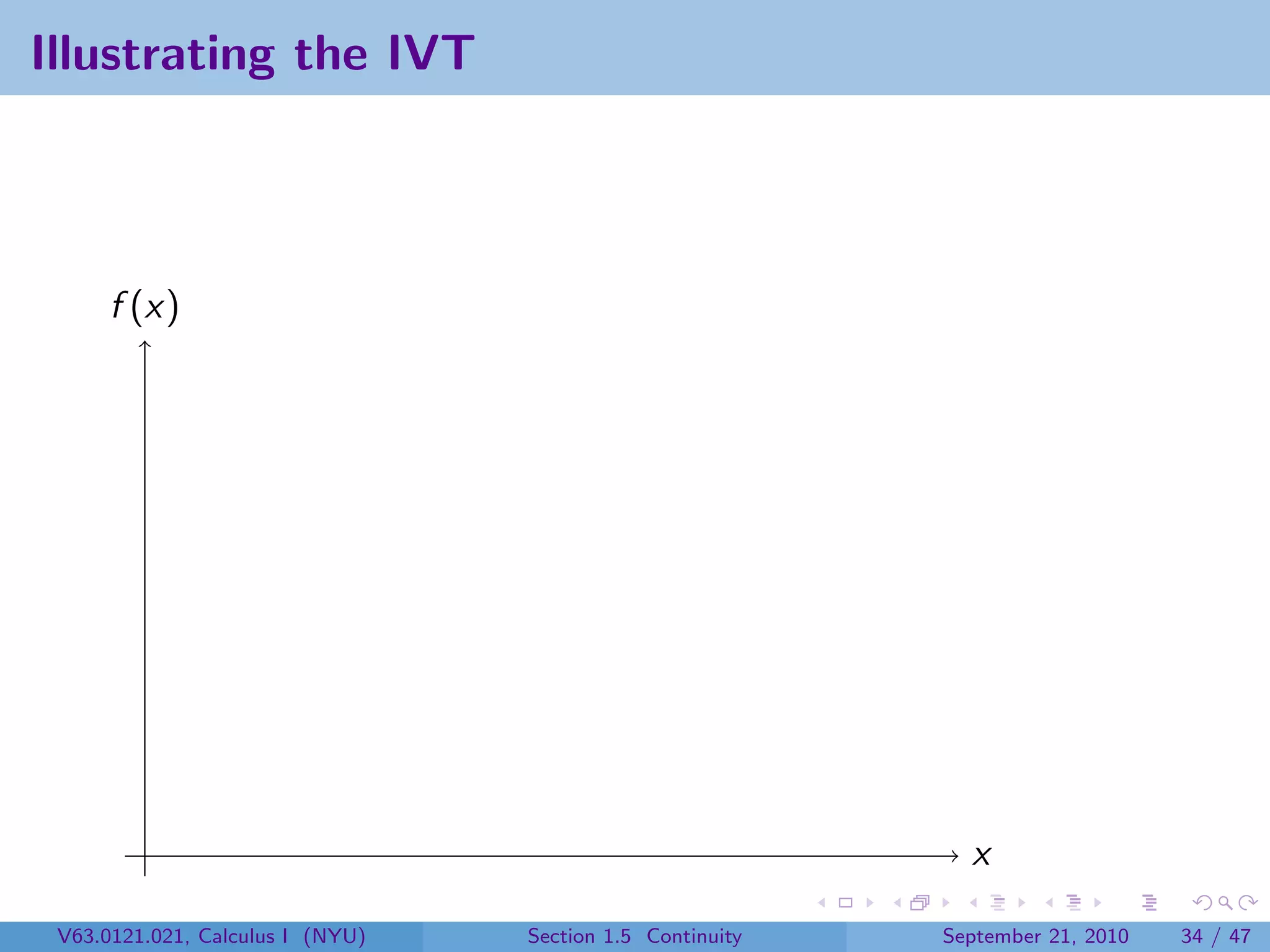 Illustrating the IVT

$f(x)$

$x$

V63.0121.021, Calculus I (NYU) Section 1.5 Continuity September 21, 2010 34 / 47